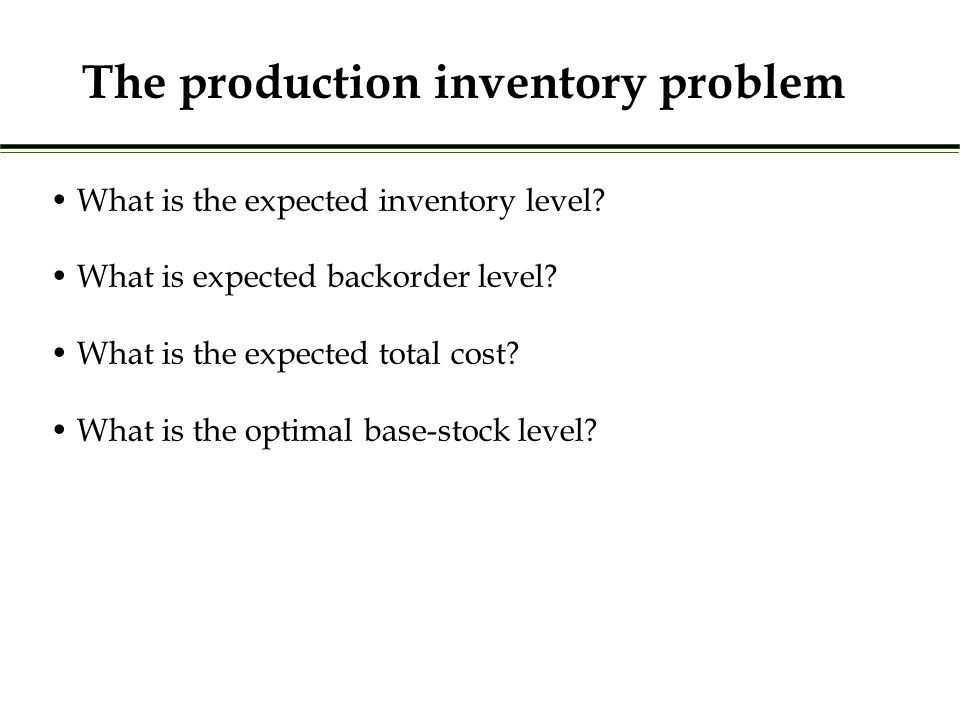 The production inventory problem

• What is the expected inventory level?

• What is expected backorder level?

• What is the expected total cost?

• What is the optimal base-stock level?